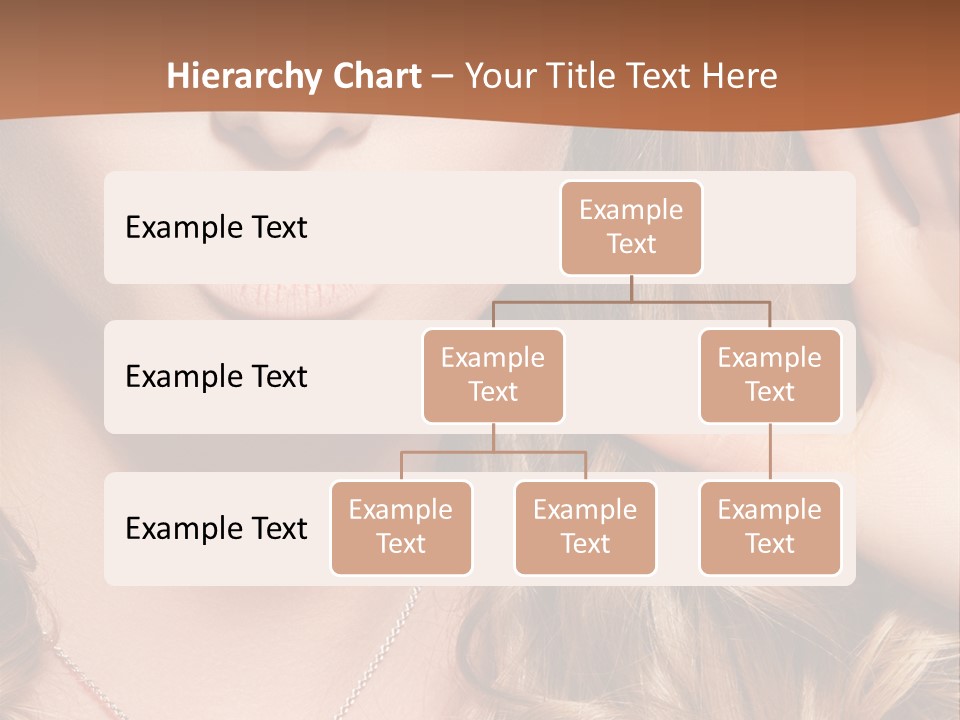 Hierarchy Chart – Your Title Text Here

Example Text

Example Text

Example Text

Example Text

Example Text

Example Text

Example Text

Example Text

Example Text